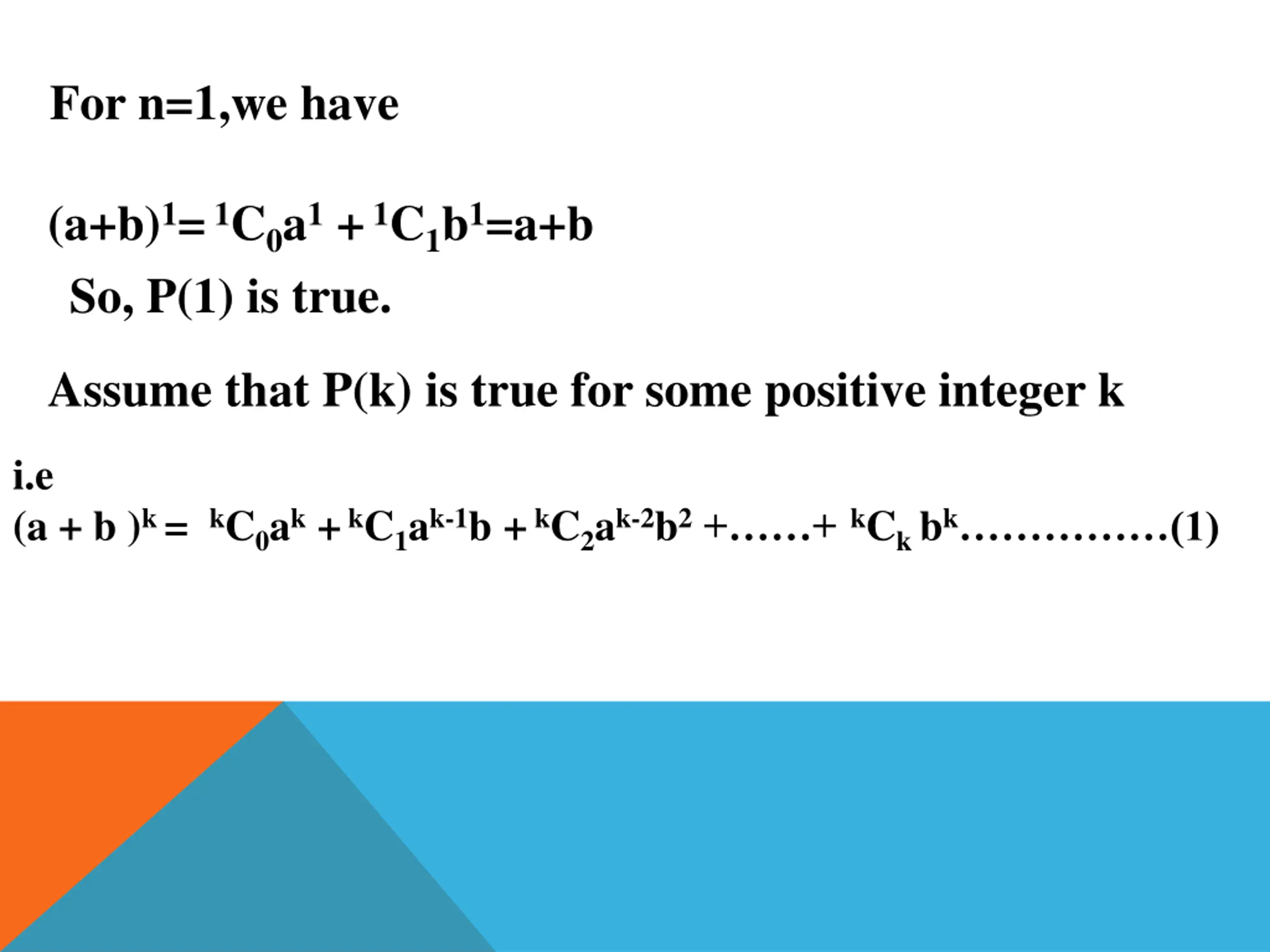 For n=1,we have

$(a+b)^1 = {}^1C_0a^1 + {}^1C_1b^1 = a+b$

So, P(1) is true.

Assume that P(k) is true for some positive integer k

i.e

$(a + b)^k = {}^kC_0a^k + {}^kC_1a^{k-1}b + {}^kC_2a^{k-2}b^2 + \ldots\ldots + {}^kC_k b^k \ldots\ldots\ldots\ldots\ldots(1)$